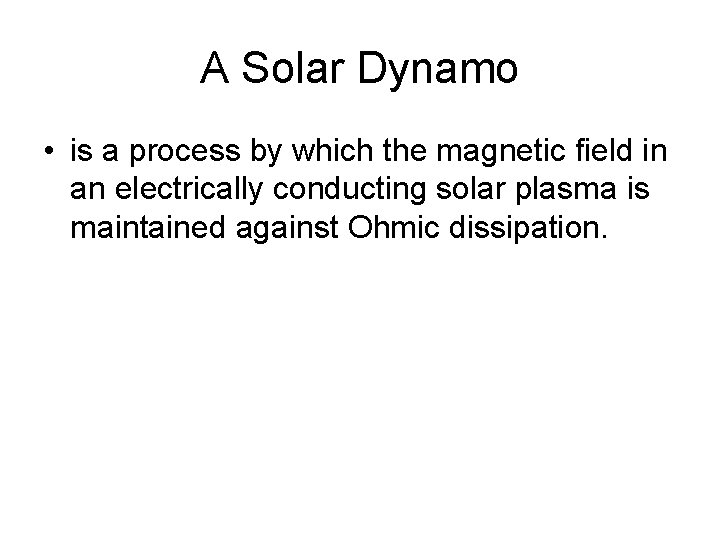 A Solar Dynamo

• is a process by which the magnetic field in an electrically conducting solar plasma is maintained against Ohmic dissipation.